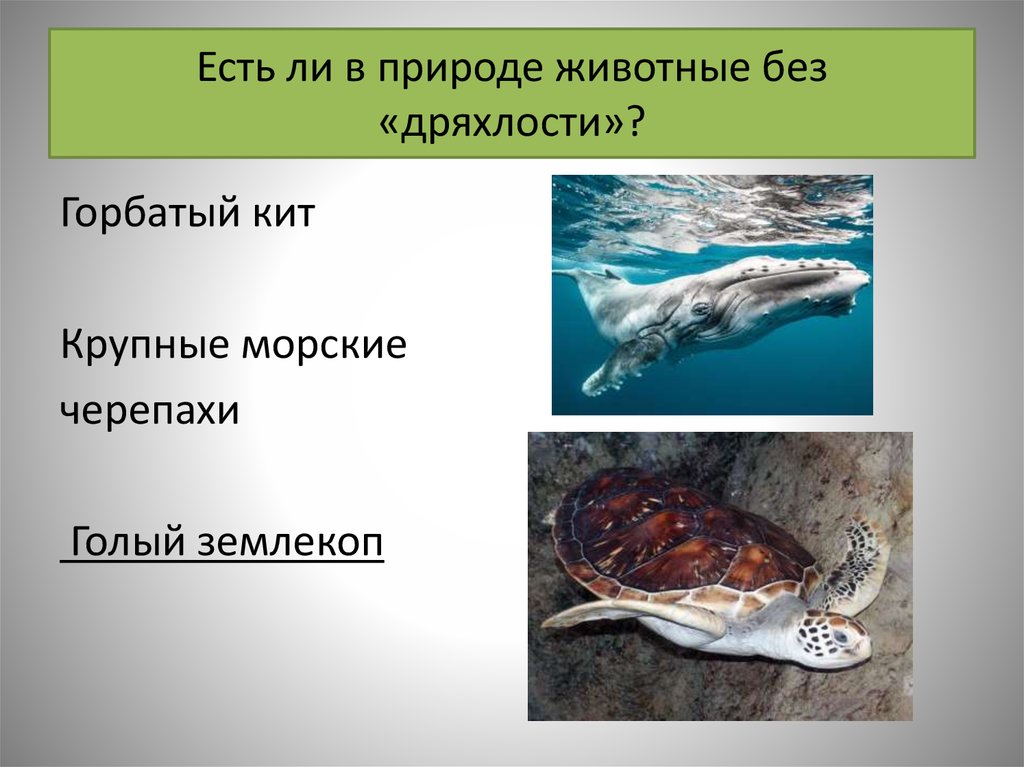 Есть ли в природе животные без «дряхлости»?

Горбатый кит

Крупные морские черепахи

Голый землекоп